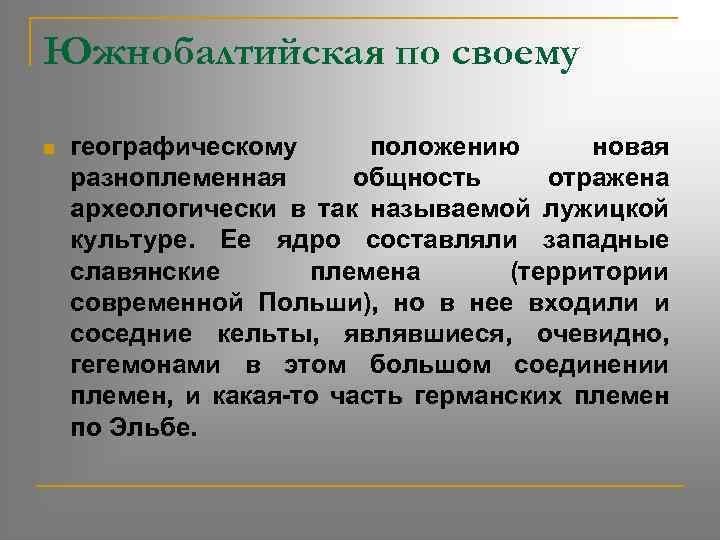 Южнобалтийская по своему

географическому положению новая разноплеменная общность отражена археологически в так называемой лужицкой культуре. Ее ядро составляли западные славянские племена (территории современной Польши), но в нее входили и соседние кельты, являвшиеся, очевидно, гегемонами в этом большом соединении племен, и какая-то часть германских племен по Эльбе.